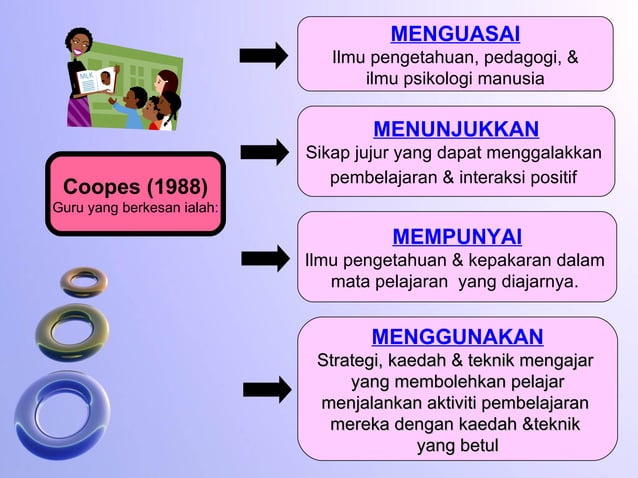 MLK

Coopes (1988)
Guru yang berkesan ialah:

MENGUASAI
Ilmu pengetahuan, pedagogi, & ilmu psikologi manusia

MENUNJUKKAN
Sikap jujur yang dapat menggalakkan pembelajaran & interaksi positif

MEMPUNYAI
Ilmu pengetahuan & kepakaran dalam mata pelajaran yang diajarnya.

MENGGUNAKAN
Strategi, kaedah & teknik mengajar yang membolehkan pelajar menjalankan aktiviti pembelajaran mereka dengan kaedah &teknik yang betul